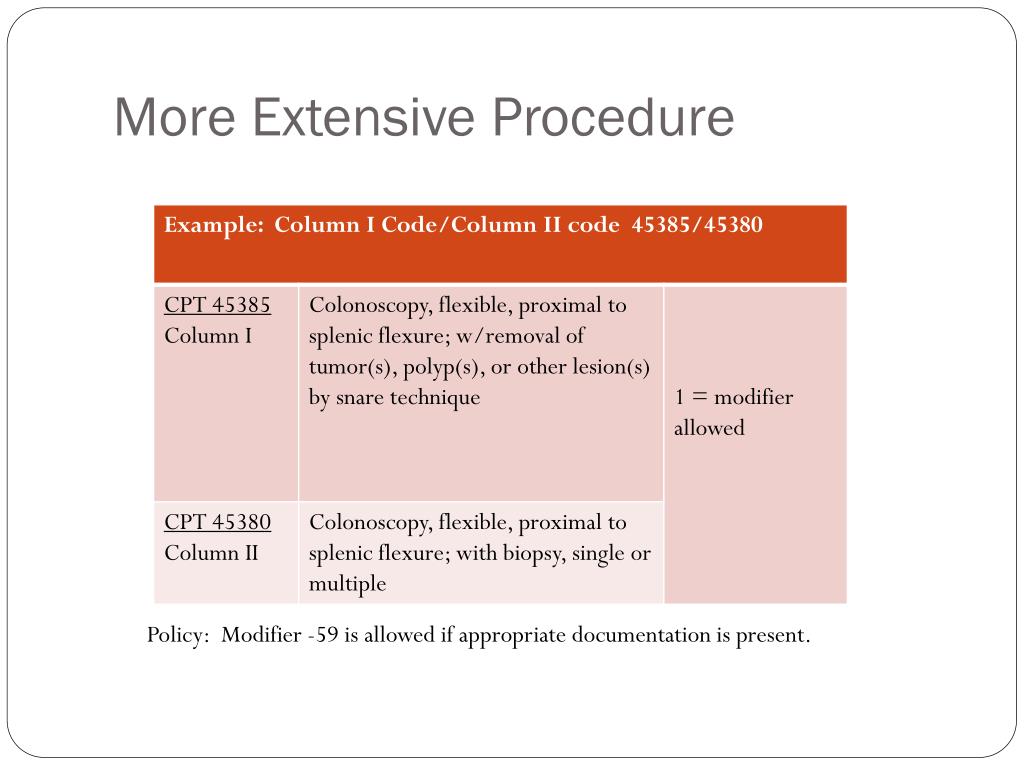 More Extensive Procedure

| Example: Column I Code/Column II code 45385/45380 | | |
|---|---|---|
| CPT 45385 Column I | Colonoscopy, flexible, proximal to splenic flexure; w/removal of tumor(s), polyp(s), or other lesion(s) by snare technique | 1 = modifier allowed |
| CPT 45380 Column II | Colonoscopy, flexible, proximal to splenic flexure; with biopsy, single or multiple | |

Policy: Modifier -59 is allowed if appropriate documentation is present.